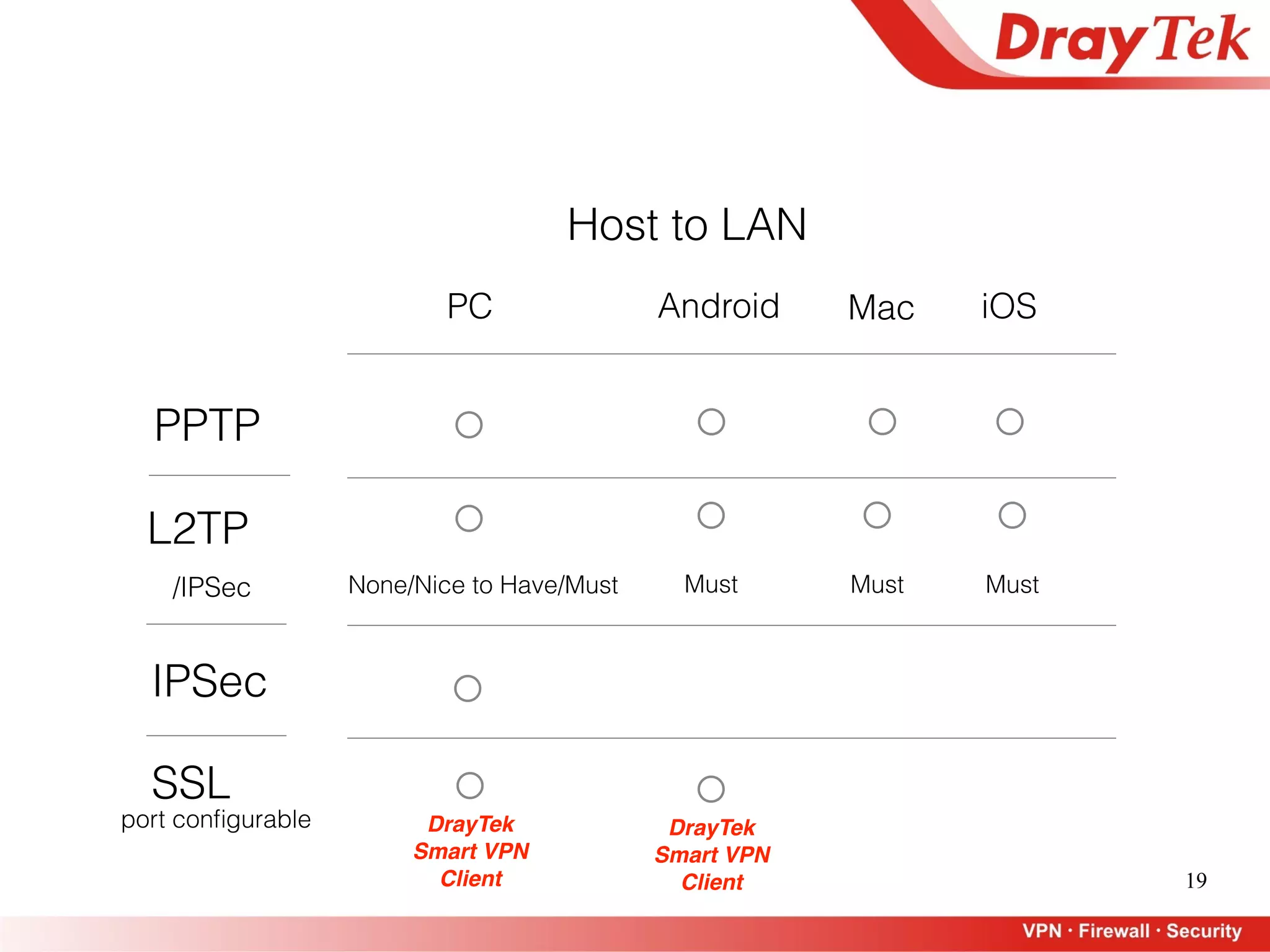 DrayTek

Host to LAN

| | PC | Android | Mac | iOS |
|---|---|---|---|---|
| PPTP | ○ | ○ | ○ | ○ |
| L2TP /IPSec | ○ None/Nice to Have/Must | ○ Must | ○ Must | ○ Must |
| IPSec | ○ | | | |
| SSL port configurable | ○ DrayTek Smart VPN Client | ○ DrayTek Smart VPN Client | | |

19

VPN · Firewall · Security